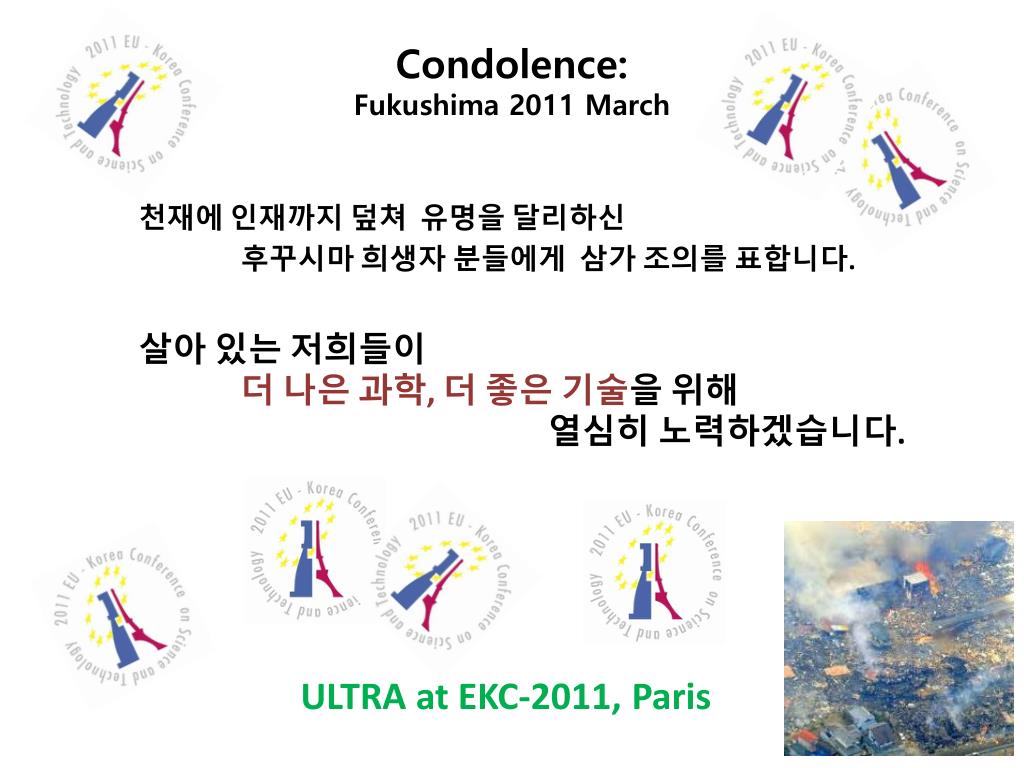 2011 EU - Korea Conference on Science and Technology

Condolence:
Fukushima 2011 March

2011 EU - Korea Conference on Science and Technology

2011 EU - Korea Conference on Science and Technology

천재에 인재까지 덮쳐 유명을 달리하신
후꾸시마 희생자 분들에게 삼가 조의를 표합니다.

살아 있는 저희들이
더 나은 과학, 더 좋은 기술을 위해
열심히 노력하겠습니다.

2011 EU - Korea Conference on Science and Technology

2011 EU - Korea Conference on Science and Technology

2011 EU - Korea Conference on Science and Technology

2011 EU - Korea Conference on Science and Technology

ULTRA at EKC-2011, Paris